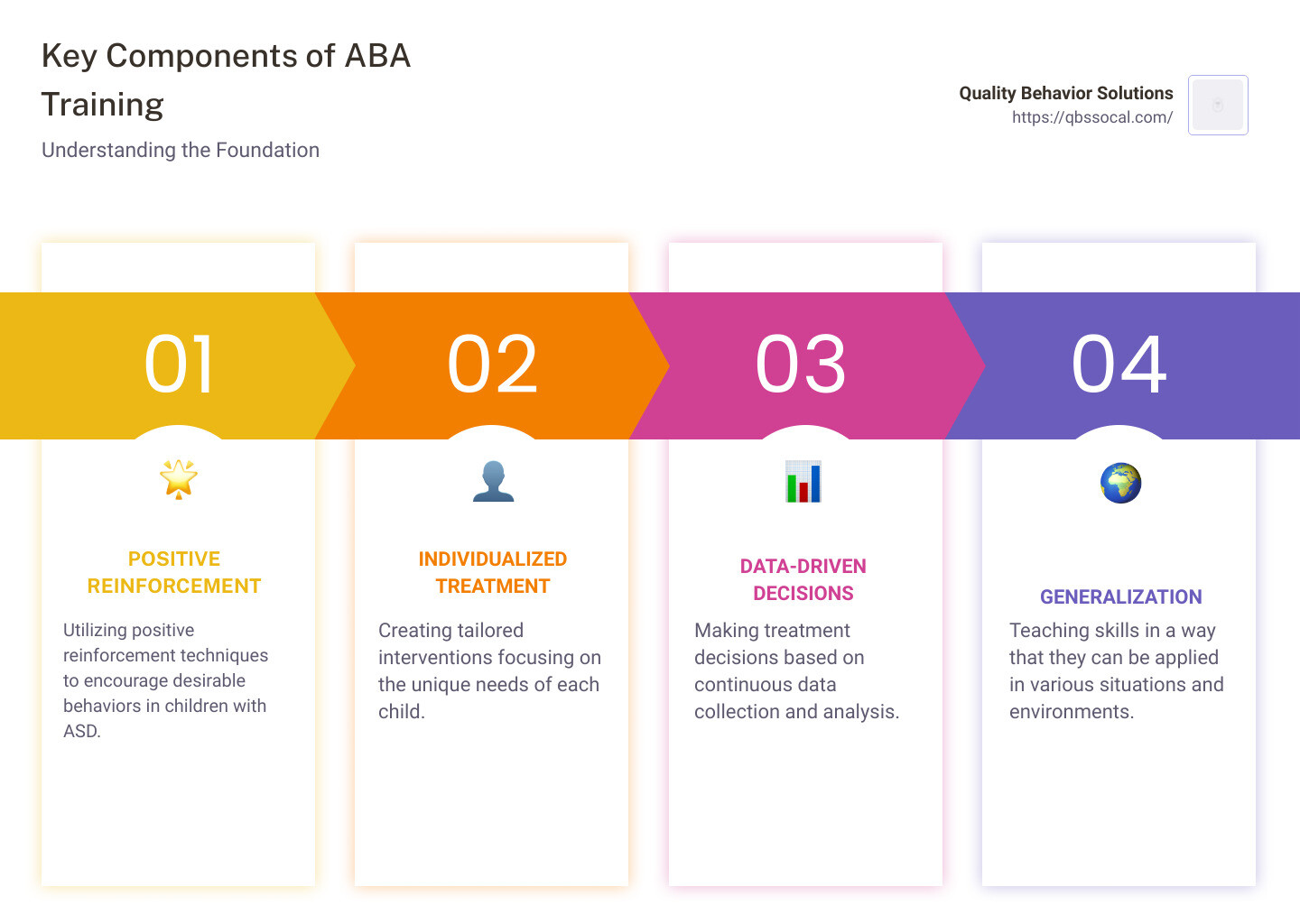 Key Components of ABA Training

Understanding the Foundation

Quality Behavior Solutions
https://qbssocal.com/

01

POSITIVE REINFORCEMENT

Utilizing positive reinforcement techniques to encourage desirable behaviors in children with ASD.

02

INDIVIDUALIZED TREATMENT

Creating tailored interventions focusing on the unique needs of each child.

03

DATA-DRIVEN DECISIONS

Making treatment decisions based on continuous data collection and analysis.

04

GENERALIZATION

Teaching skills in a way that they can be applied in various situations and environments.